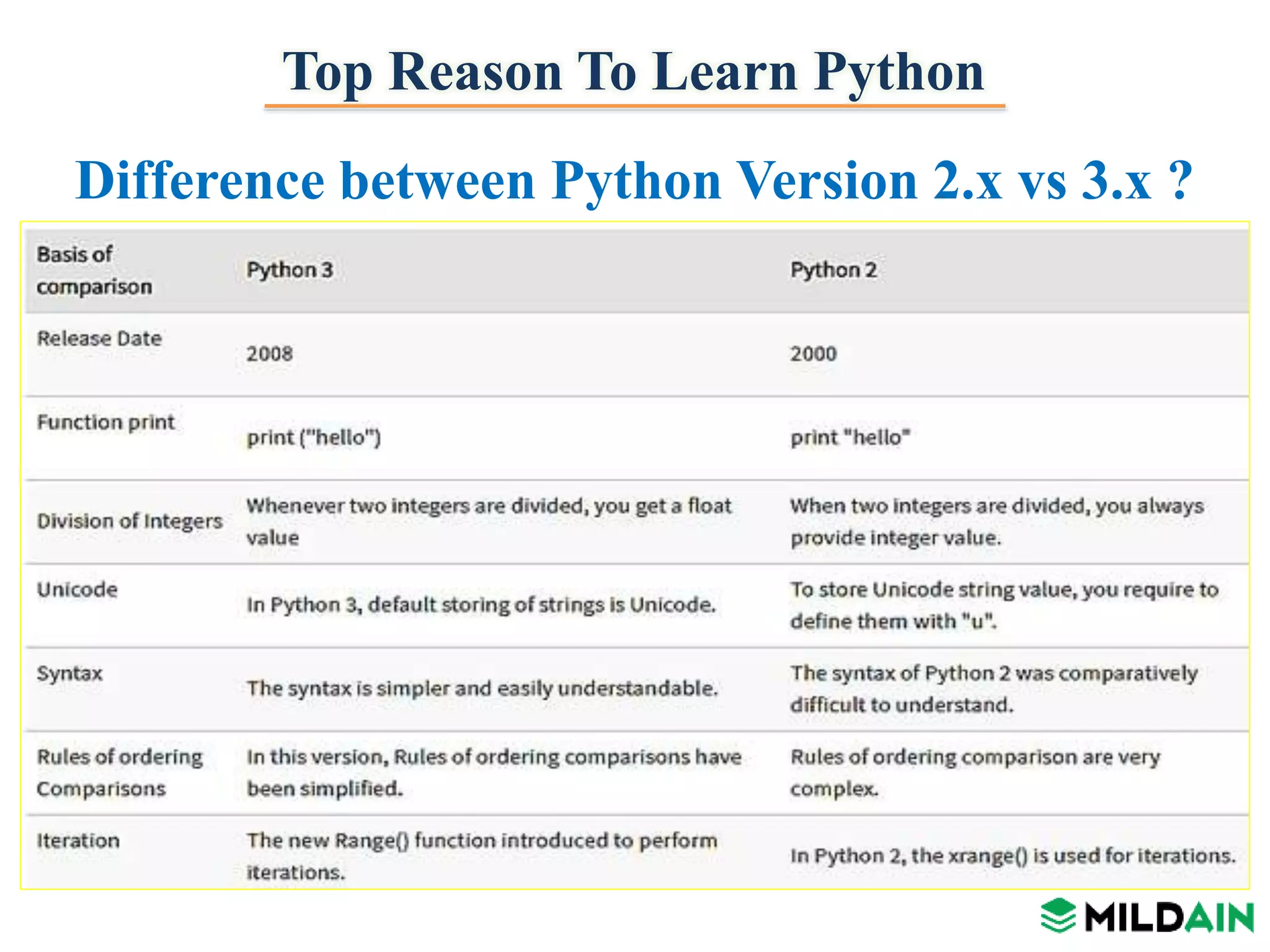 Top Reason To Learn Python

Difference between Python Version 2.x vs 3.x ?

| Basis of comparison | Python 3 | Python 2 |
|---|---|---|
| Release Date | 2008 | 2000 |
| Function print | print ("hello") | print "hello" |
| Division of Integers | Whenever two integers are divided, you get a float value | When two integers are divided, you always provide integer value. |
| Unicode | In Python 3, default storing of strings is Unicode. | To store Unicode string value, you require to define them with "u". |
| Syntax | The syntax is simpler and easily understandable. | The syntax of Python 2 was comparatively difficult to understand. |
| Rules of ordering Comparisons | In this version, Rules of ordering comparisons have been simplified. | Rules of ordering comparison are very complex. |
| Iteration | The new Range() function introduced to perform iterations. | In Python 2, the xrange() is used for iterations. |

MILDAIN